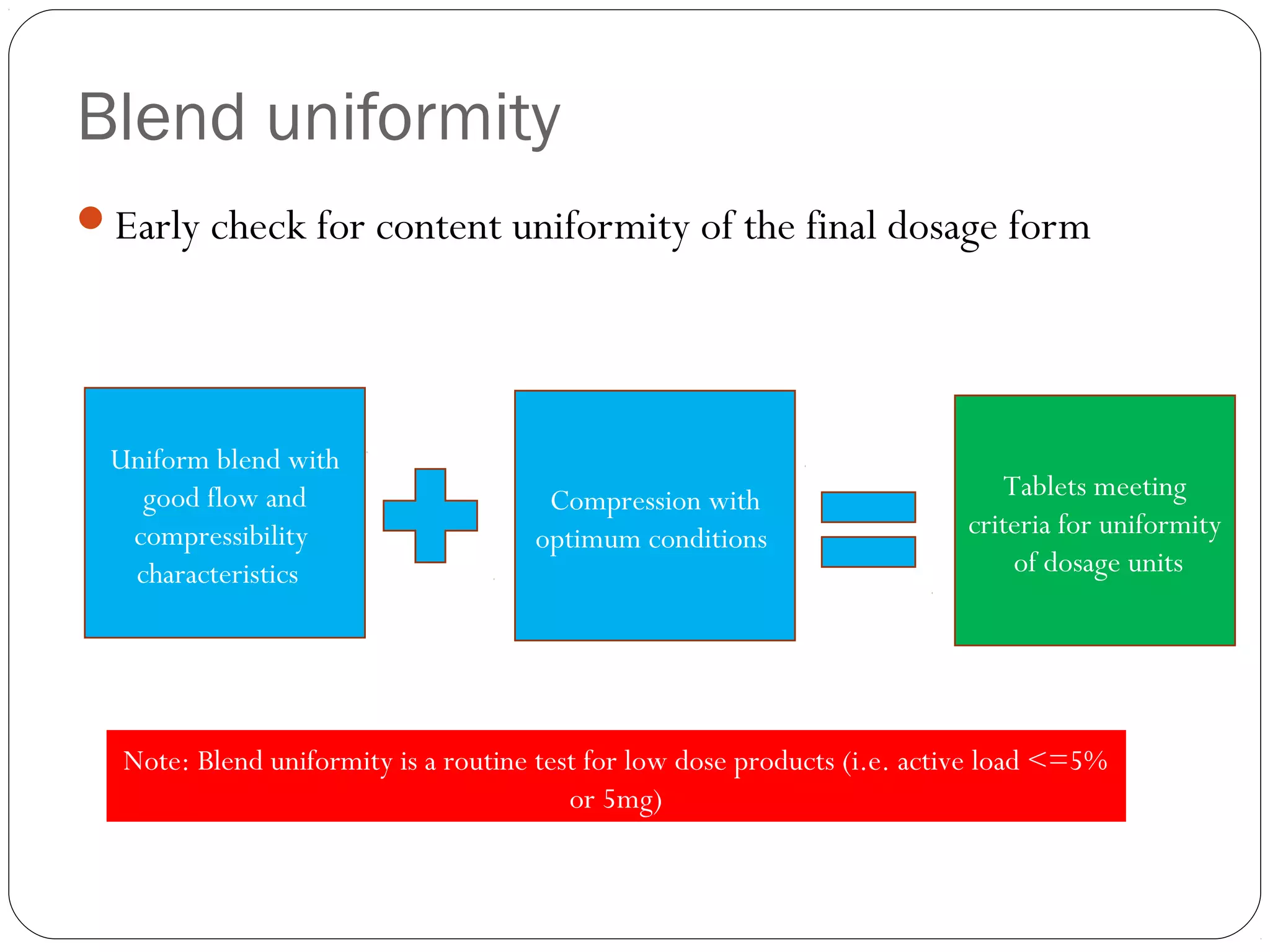 Blend uniformity

Early check for content uniformity of the final dosage form

Uniform blend with good flow and compressibility characteristics

Compression with optimum conditions

Tablets meeting criteria for uniformity of dosage units

Note: Blend uniformity is a routine test for low dose products (i.e. active load <=5% or 5mg)